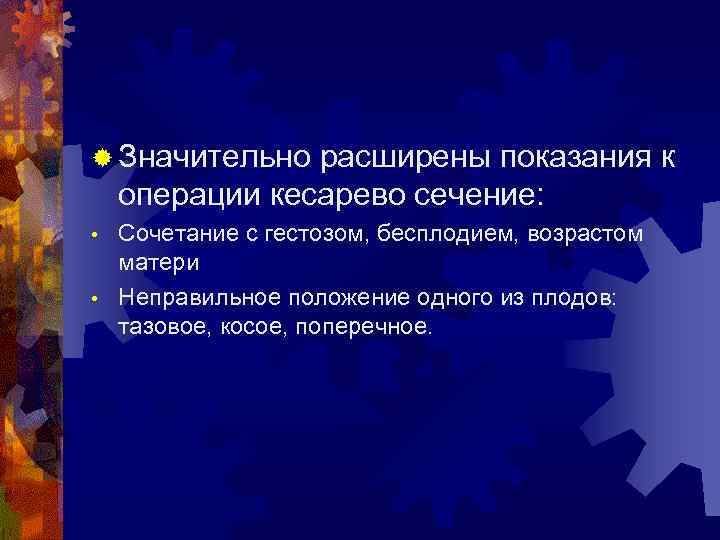 Значительно расширены показания к операции кесарево сечение:

• Сочетание с гестозом, бесплодием, возрастом матери

• Неправильное положение одного из плодов: тазовое, косое, поперечное.